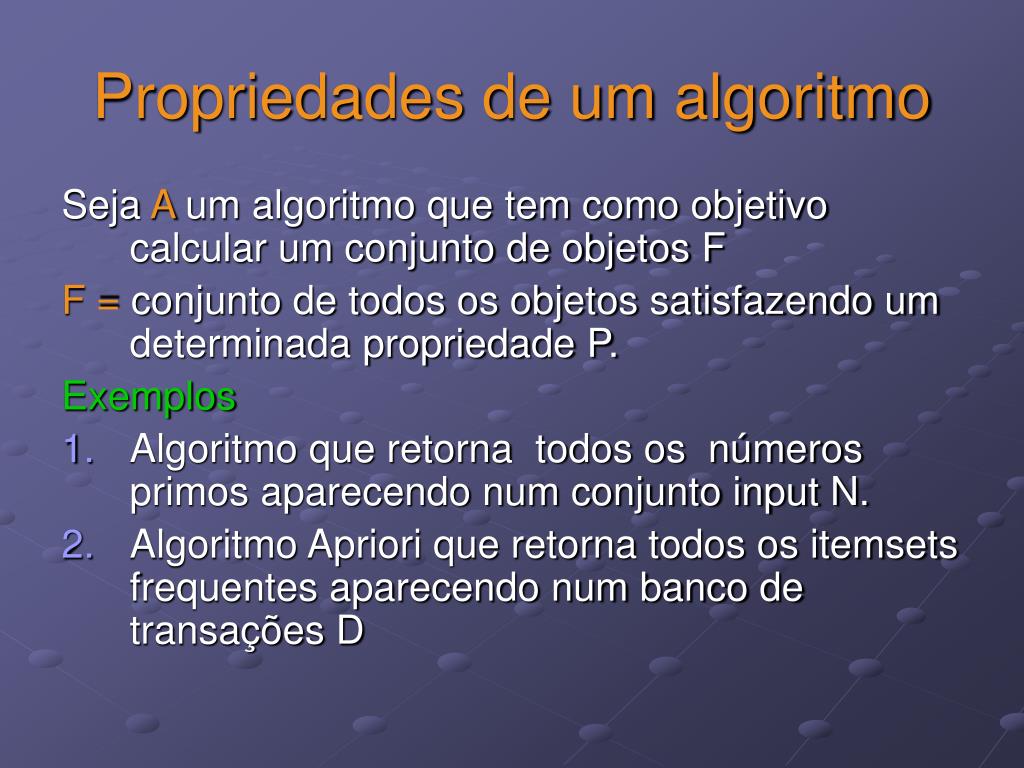 Propriedades de um algoritmo

Seja A um algoritmo que tem como objetivo calcular um conjunto de objetos F

F = conjunto de todos os objetos satisfazendo um determinada propriedade P.

Exemplos

1. Algoritmo que retorna todos os números primos aparecendo num conjunto input N.
2. Algoritmo Apriori que retorna todos os itemsets frequentes aparecendo num banco de transações D